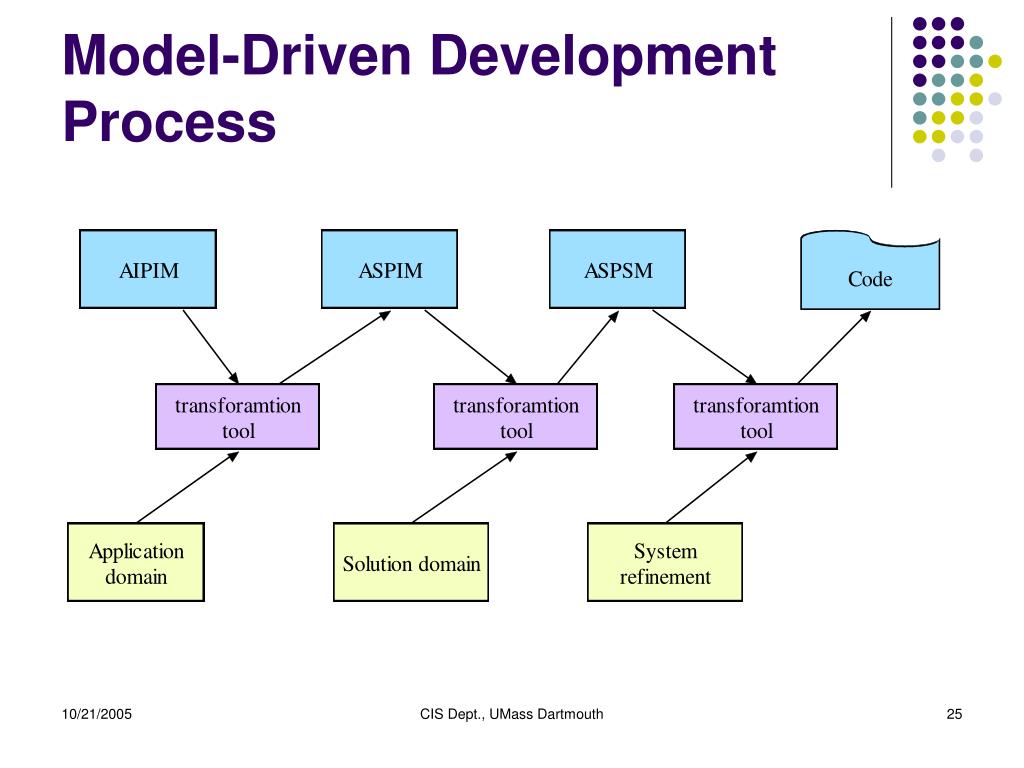 Model-Driven Development Process

AIPIM

ASPIM

ASPSM

Code

transforamtion tool

transforamtion tool

transforamtion tool

Application domain

Solution domain

System refinement

10/21/2005

CIS Dept., UMass Dartmouth

25